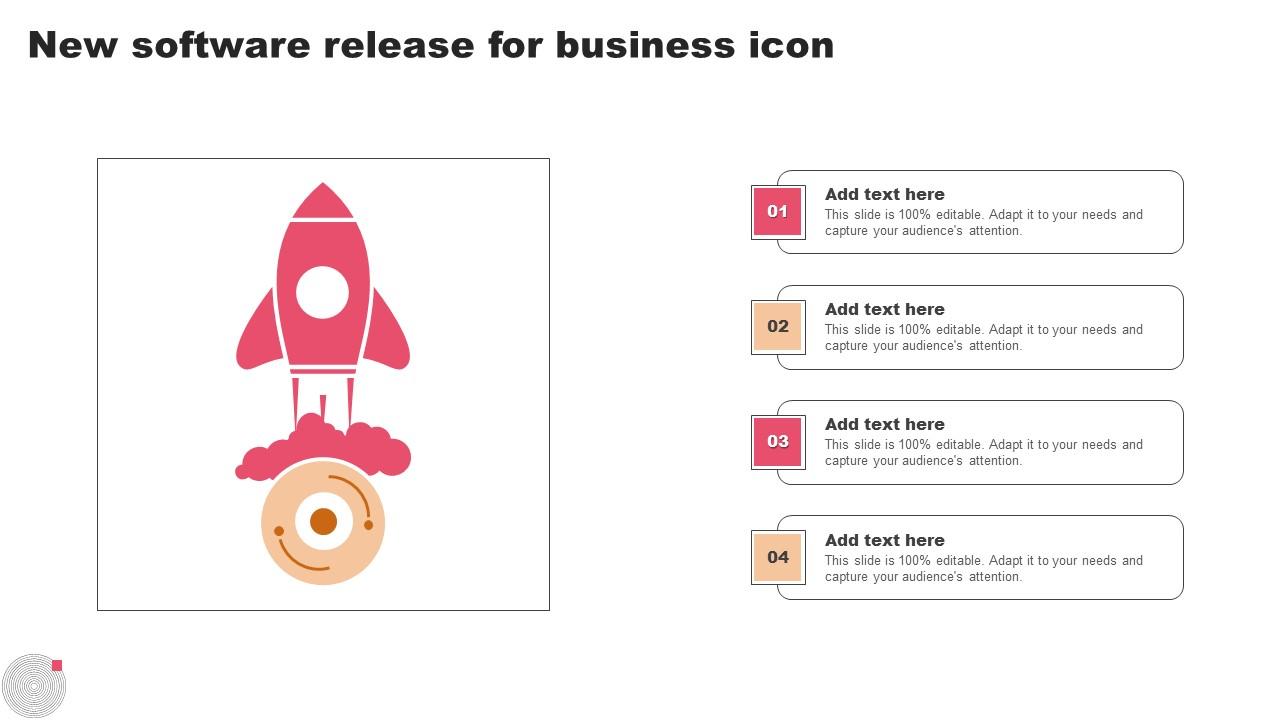 New software release for business icon

01
Add text here
This slide is 100% editable. Adapt it to your needs and capture your audience's attention.

02
Add text here
This slide is 100% editable. Adapt it to your needs and capture your audience's attention.

03
Add text here
This slide is 100% editable. Adapt it to your needs and capture your audience's attention.

04
Add text here
This slide is 100% editable. Adapt it to your needs and capture your audience's attention.